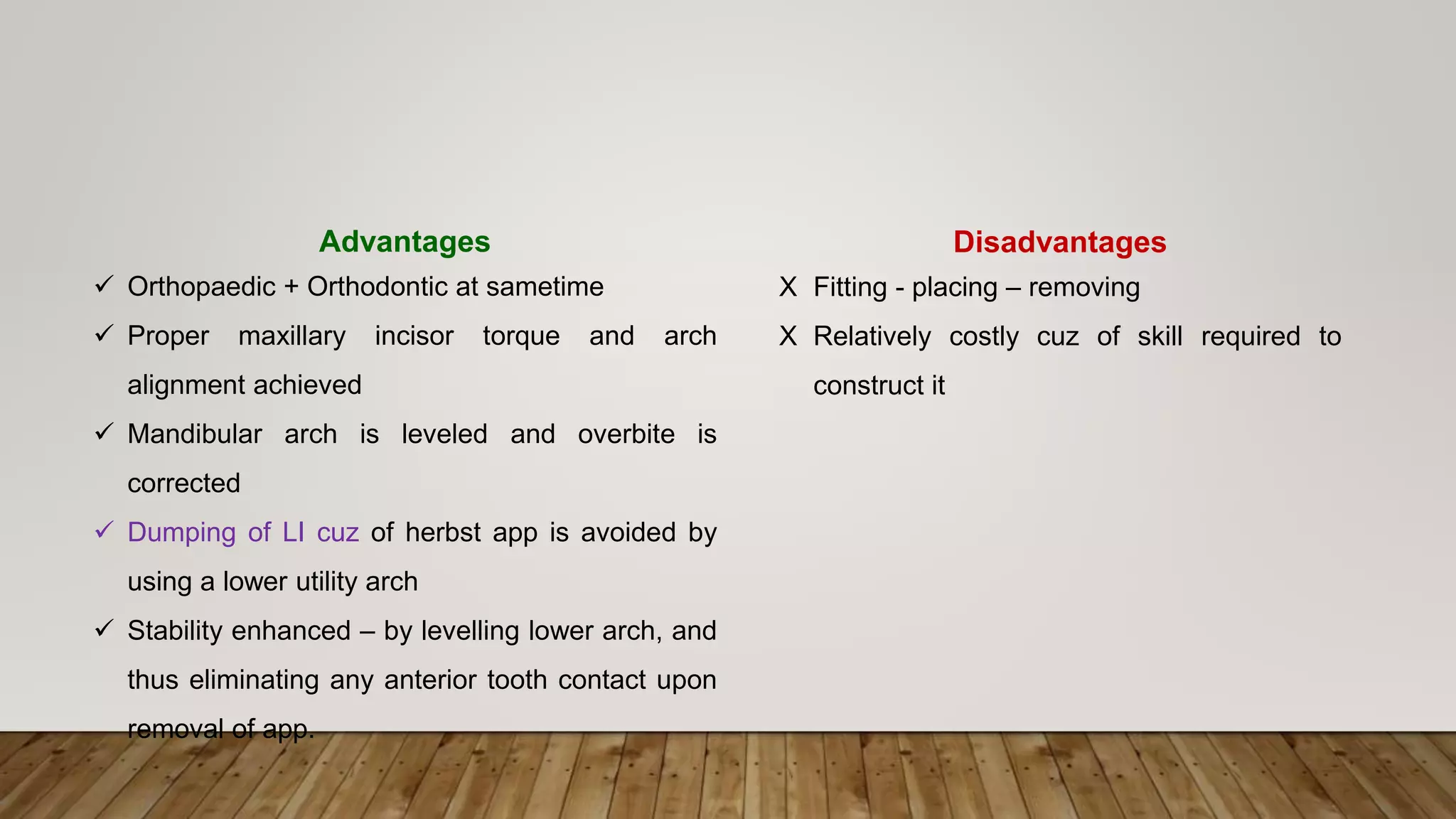 Advantages

✓ Orthopaedic + Orthodontic at sametime

✓ Proper maxillary incisor torque and arch alignment achieved

✓ Mandibular arch is leveled and overbite is corrected

✓ Dumping of LI cuz of herbst app is avoided by using a lower utility arch

✓ Stability enhanced – by levelling lower arch, and thus eliminating any anterior tooth contact upon removal of app.

Disadvantages

X Fitting - placing – removing

X Relatively costly cuz of skill required to construct it